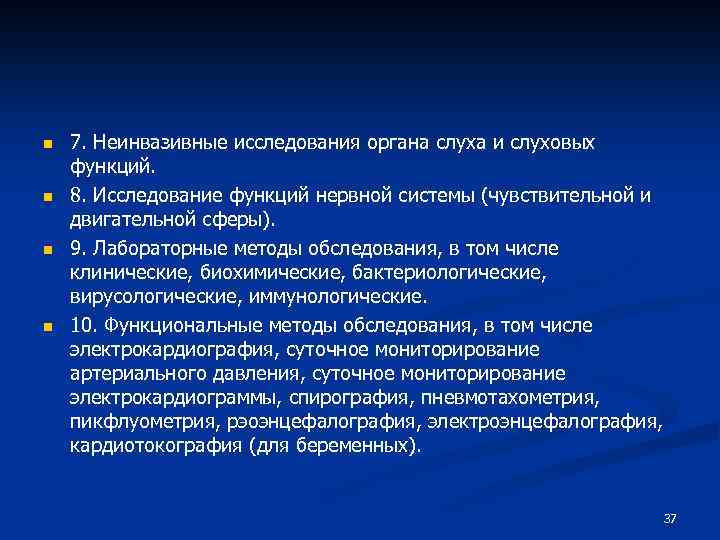 7. Неинвазивные исследования органа слуха и слуховых функций.

8. Исследование функций нервной системы (чувствительной и двигательной сферы).

9. Лабораторные методы обследования, в том числе клинические, биохимические, бактериологические, вирусологические, иммунологические.

10. Функциональные методы обследования, в том числе электрокардиография, суточное мониторирование артериального давления, суточное мониторирование электрокардиограммы, спирография, пневмотахометрия, пикфлуометрия, рэоэнцефалография, электроэнцефалография, кардиотокография (для беременных).

37